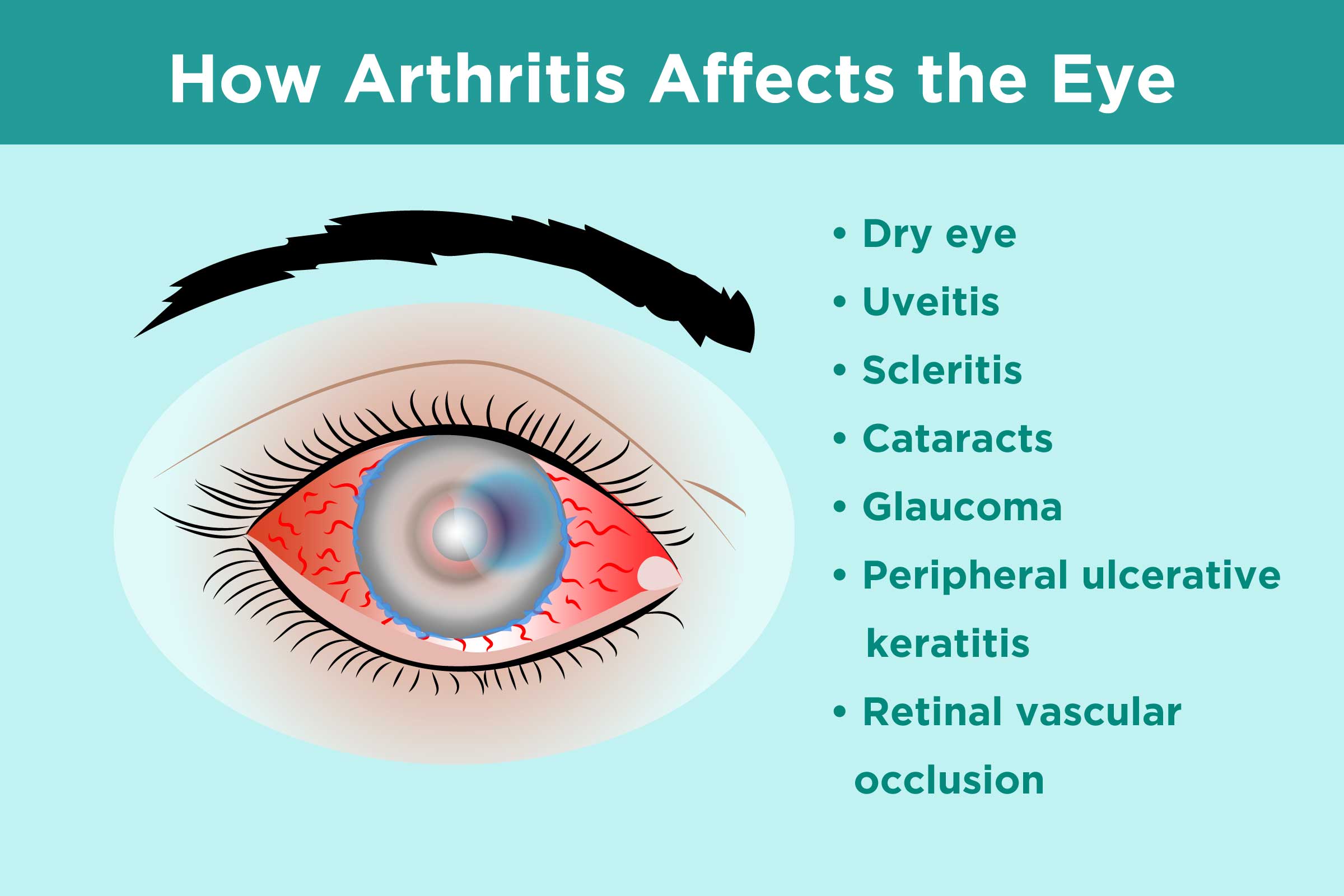 How Arthritis Affects the Eye

• Dry eye
• Uveitis
• Scleritis
• Cataracts
• Glaucoma
• Peripheral ulcerative keratitis
• Retinal vascular occlusion